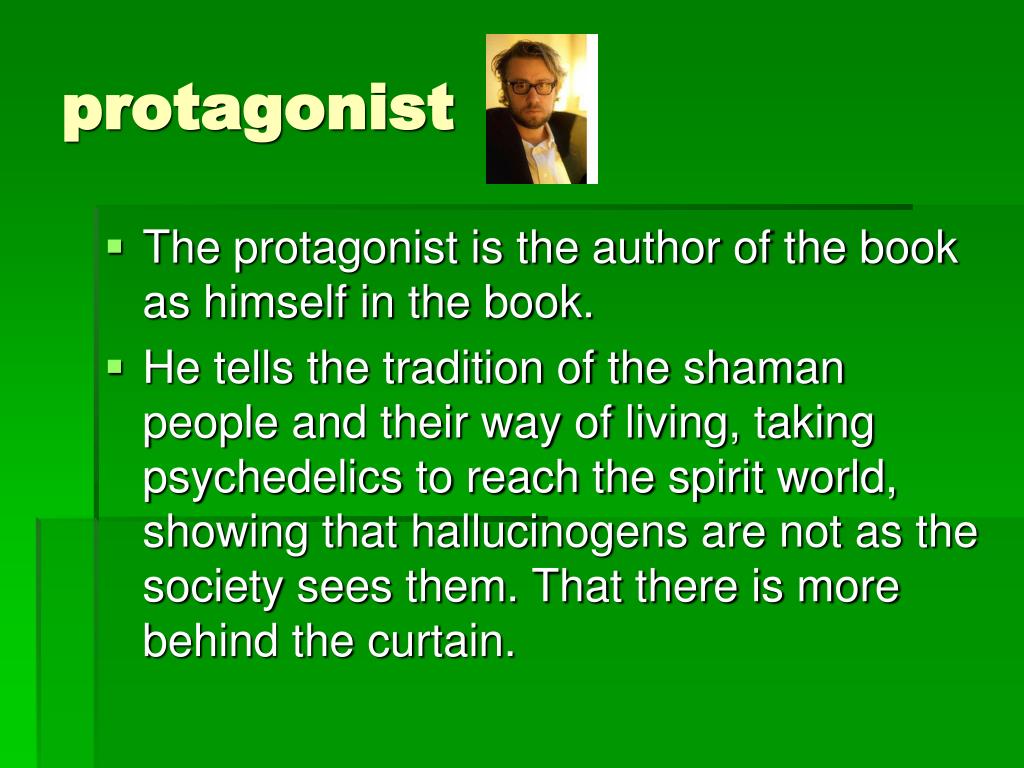 protagonist

▪ The protagonist is the author of the book as himself in the book.
▪ He tells the tradition of the shaman people and their way of living, taking psychedelics to reach the spirit world, showing that hallucinogens are not as the society sees them. That there is more behind the curtain.